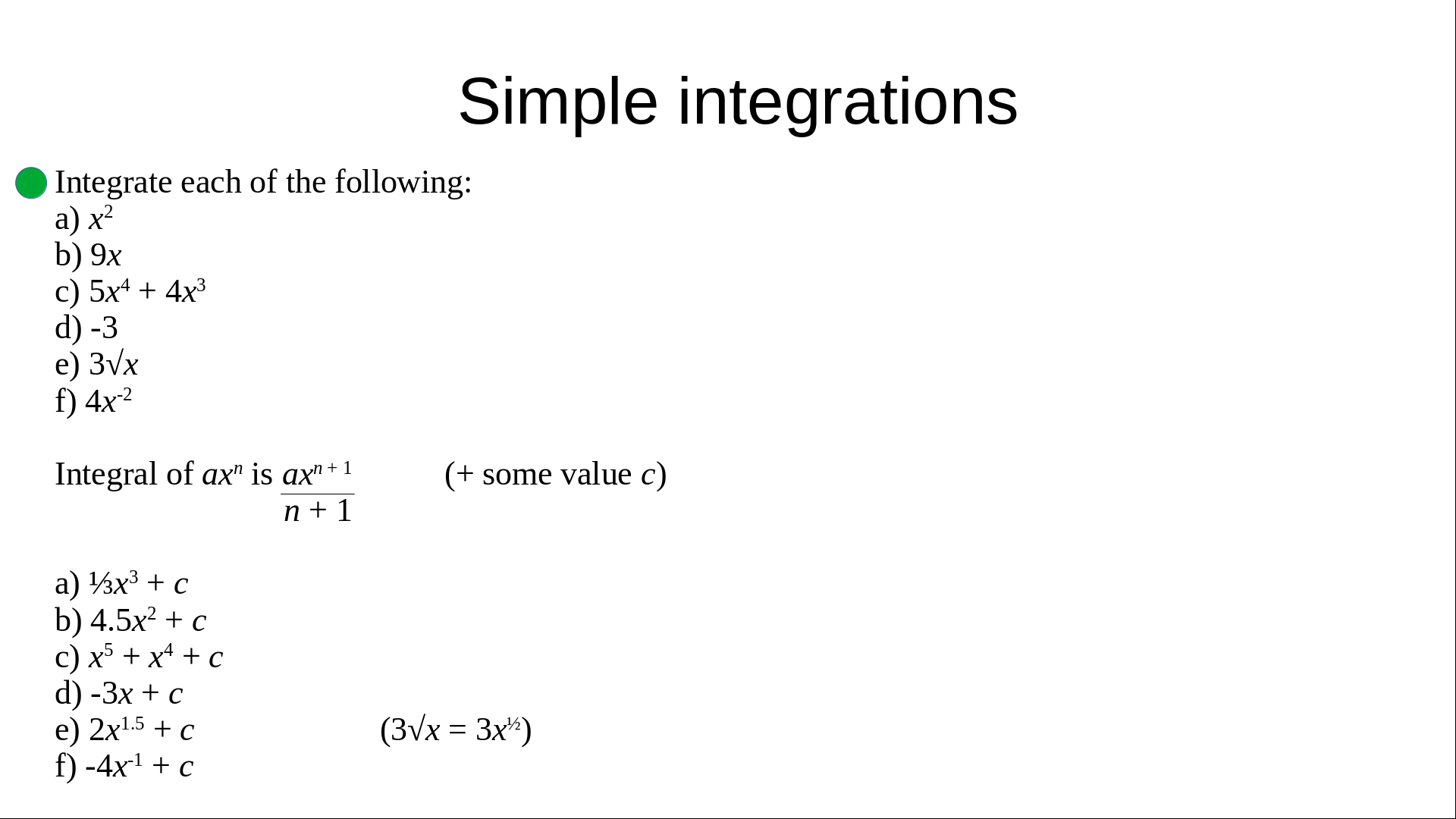 Simple integrations

Integrate each of the following:
a) $x^2$
b) $9x$
c) $5x^4 + 4x^3$
d) $-3$
e) $3\sqrt{x}$
f) $4x^{-2}$

Integral of $ax^n$ is $\frac{ax^{n+1}}{n+1}$ (+ some value $c$)

a) $\frac{1}{3}x^3 + c$
b) $4.5x^2 + c$
c) $x^5 + x^4 + c$
d) $-3x + c$
e) $2x^{1.5} + c$ ($3\sqrt{x} = 3x^{\frac{1}{2}}$)
f) $-4x^{-1} + c$